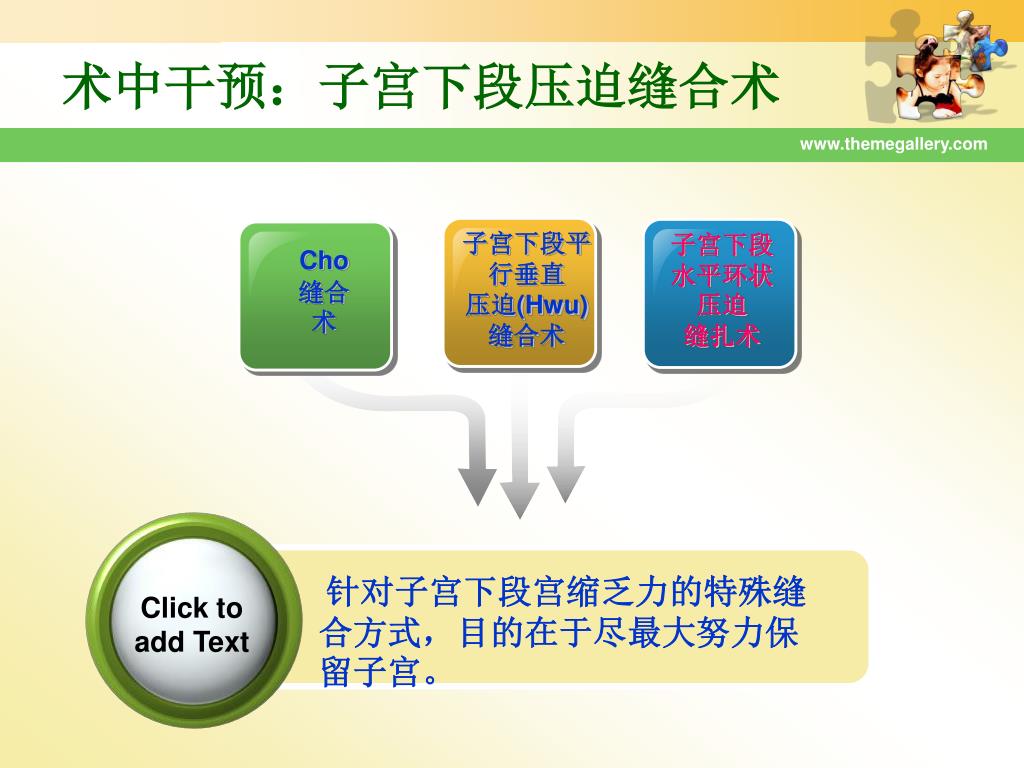 术中干预：子宫下段压迫缝合术

www.themegallery.com

Cho 缝合术

子宫下段平行垂直压迫(Hwu)缝合术

子宫下段水平环状压迫缝扎术

Click to add Text

针对子宫下段宫缩乏力的特殊缝合方式，目的在于尽最大努力保留子宫。